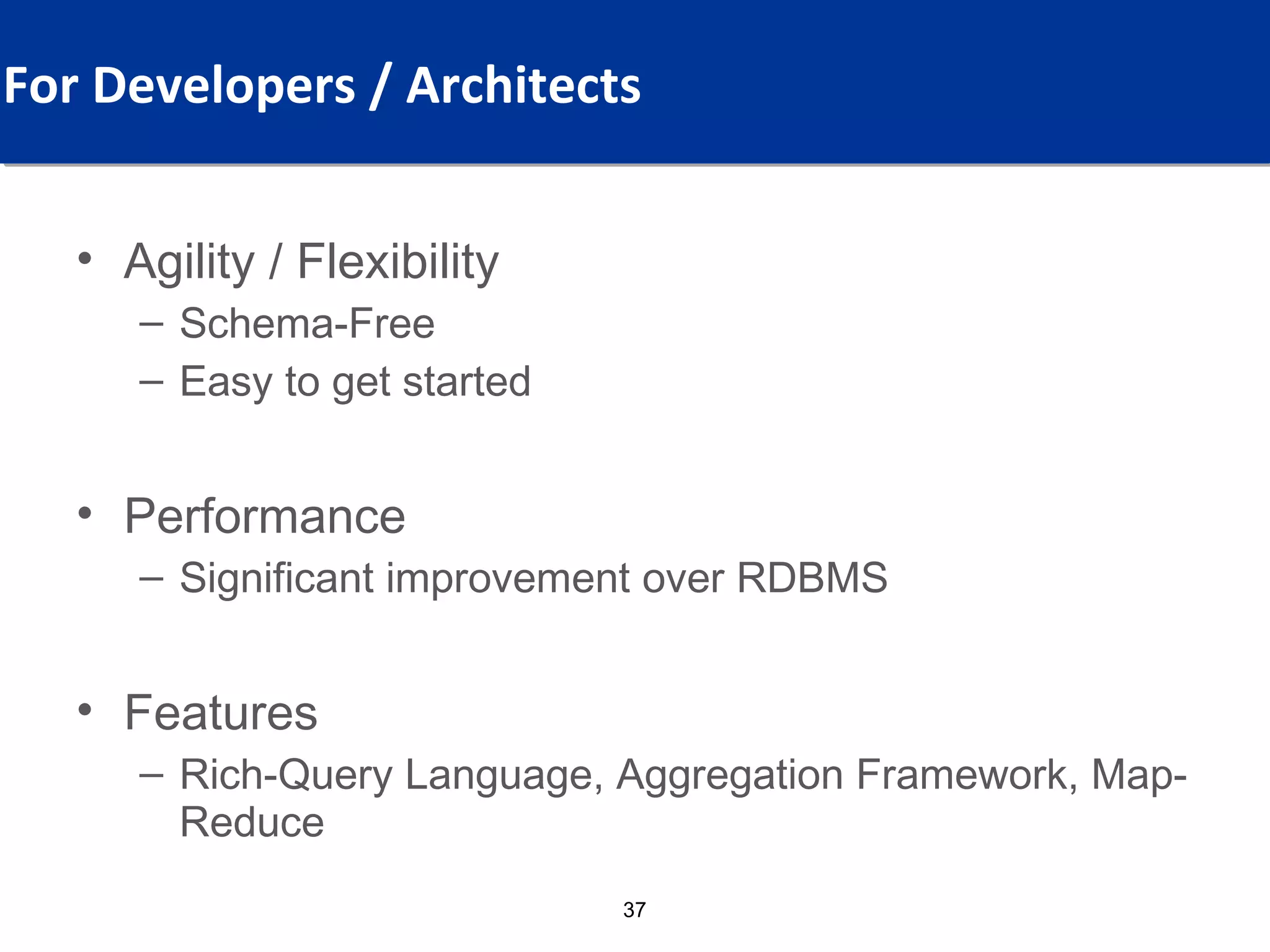 For Developers / Architects

• Agility / Flexibility
– Schema-Free
– Easy to get started

• Performance
– Significant improvement over RDBMS

• Features
– Rich-Query Language, Aggregation Framework, Map-Reduce

37